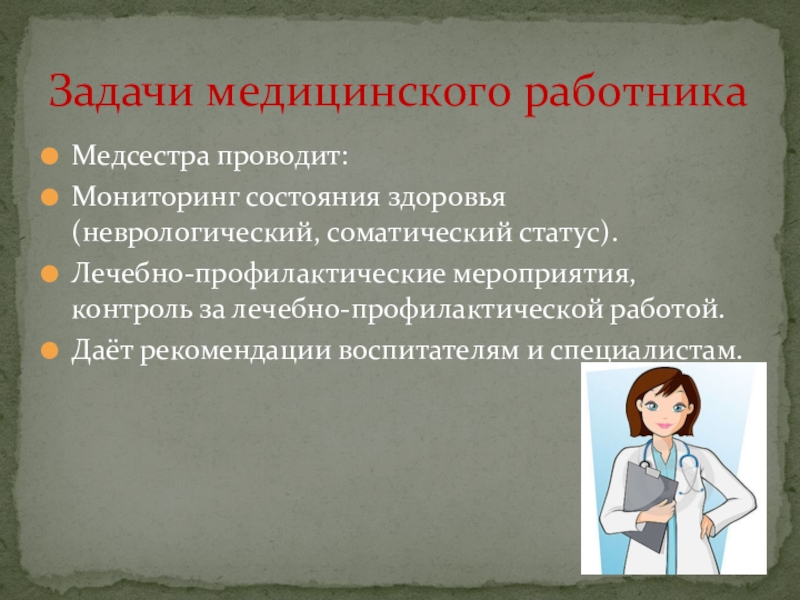 Задачи медицинского работника

Медсестра проводит:

Мониторинг состояния здоровья (неврологический, соматический статус).

Лечебно-профилактические мероприятия, контроль за лечебно-профилактической работой.

Даёт рекомендации воспитателям и специалистам.